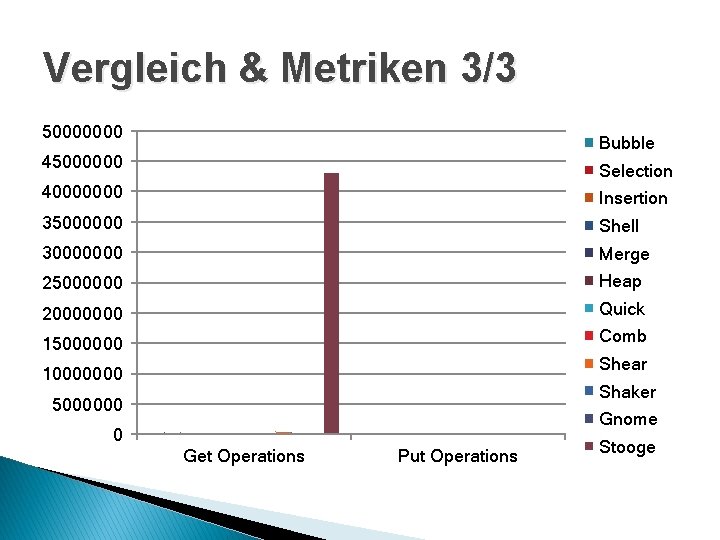 Vergleich & Metriken 3/3

50000000
45000000
40000000
35000000
30000000
25000000
20000000
15000000
10000000
5000000
0

Get Operations
Put Operations

Bubble
Selection
Insertion
Shell
Merge
Heap
Quick
Comb
Shear
Shaker
Gnome
Stooge